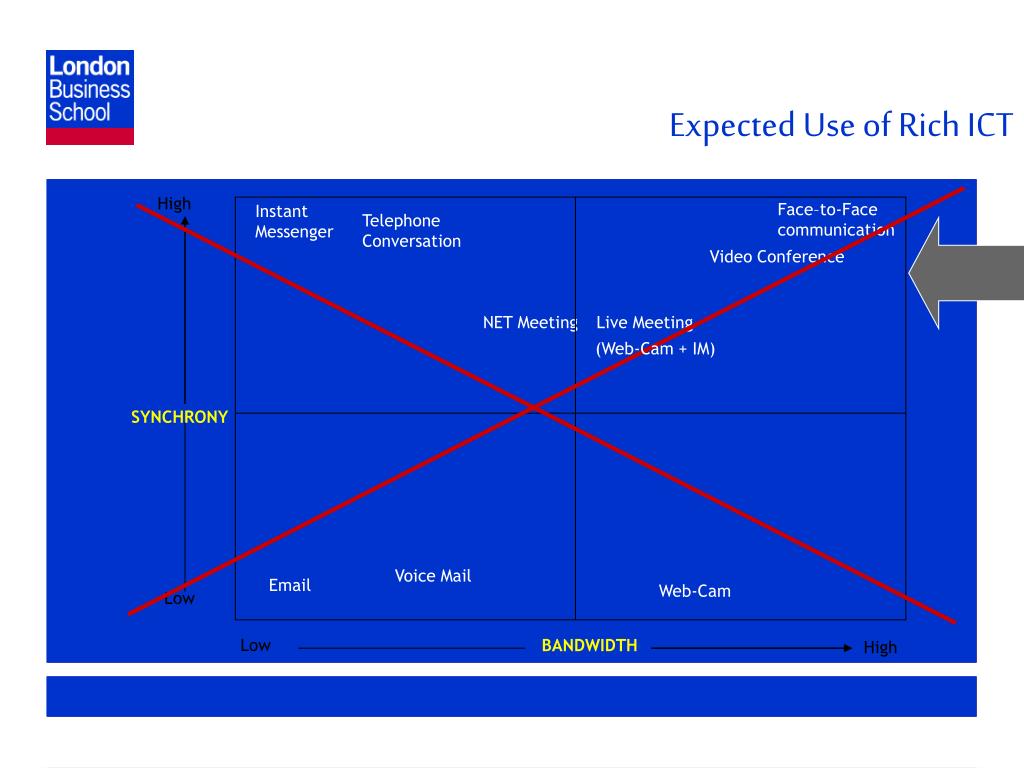 London Business School

Expected Use of Rich ICT

High

Instant Messenger

Telephone Conversation

Face-to-Face communication

Video Conference

NET Meeting

Live Meeting (Web-Cam + IM)

SYNCHRONY

Email

Voice Mail

Web-Cam

Low

Low

BANDWIDTH

High